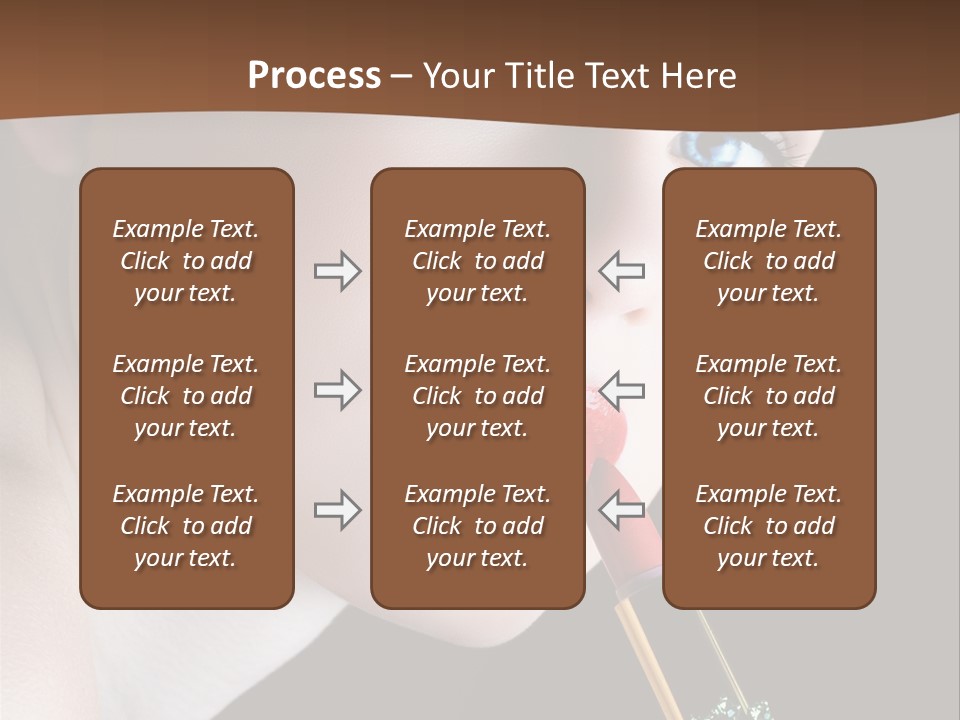 Process – Your Title Text Here

Example Text. Click to add your text.

Example Text. Click to add your text.

Example Text. Click to add your text.

Example Text. Click to add your text.

Example Text. Click to add your text.

Example Text. Click to add your text.

Example Text. Click to add your text.

Example Text. Click to add your text.

Example Text. Click to add your text.